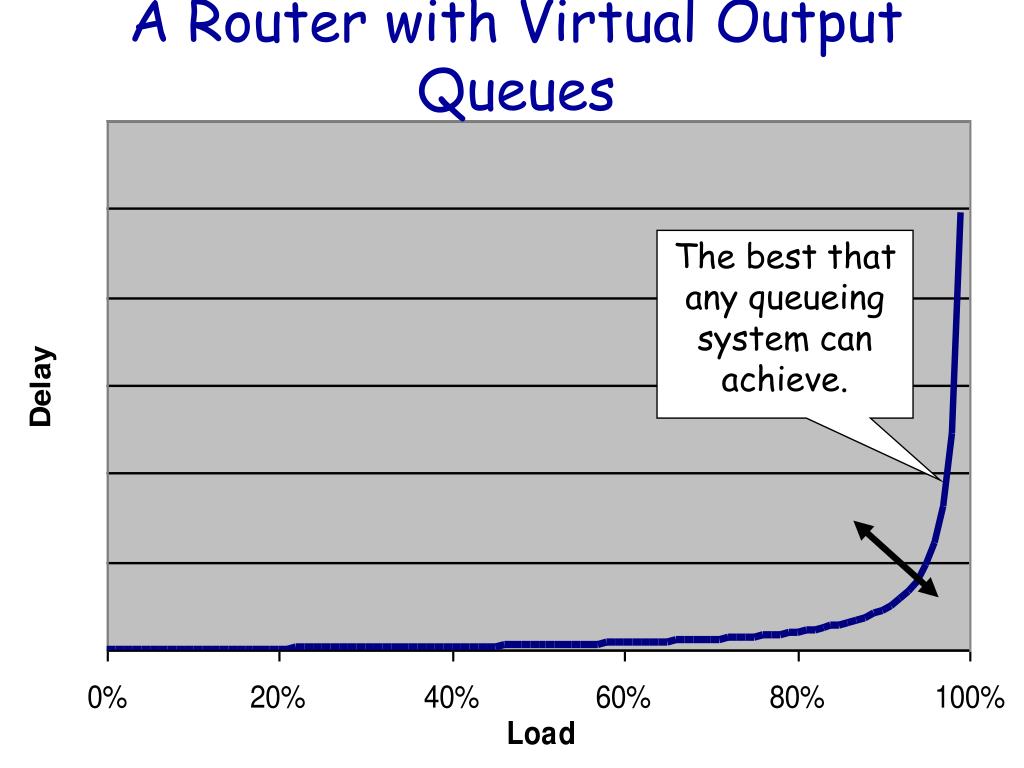 A Router with Virtual Output Queues

The best that any queueing system can achieve.

Delay

0%
20%
40%
60%
80%
100%

Load